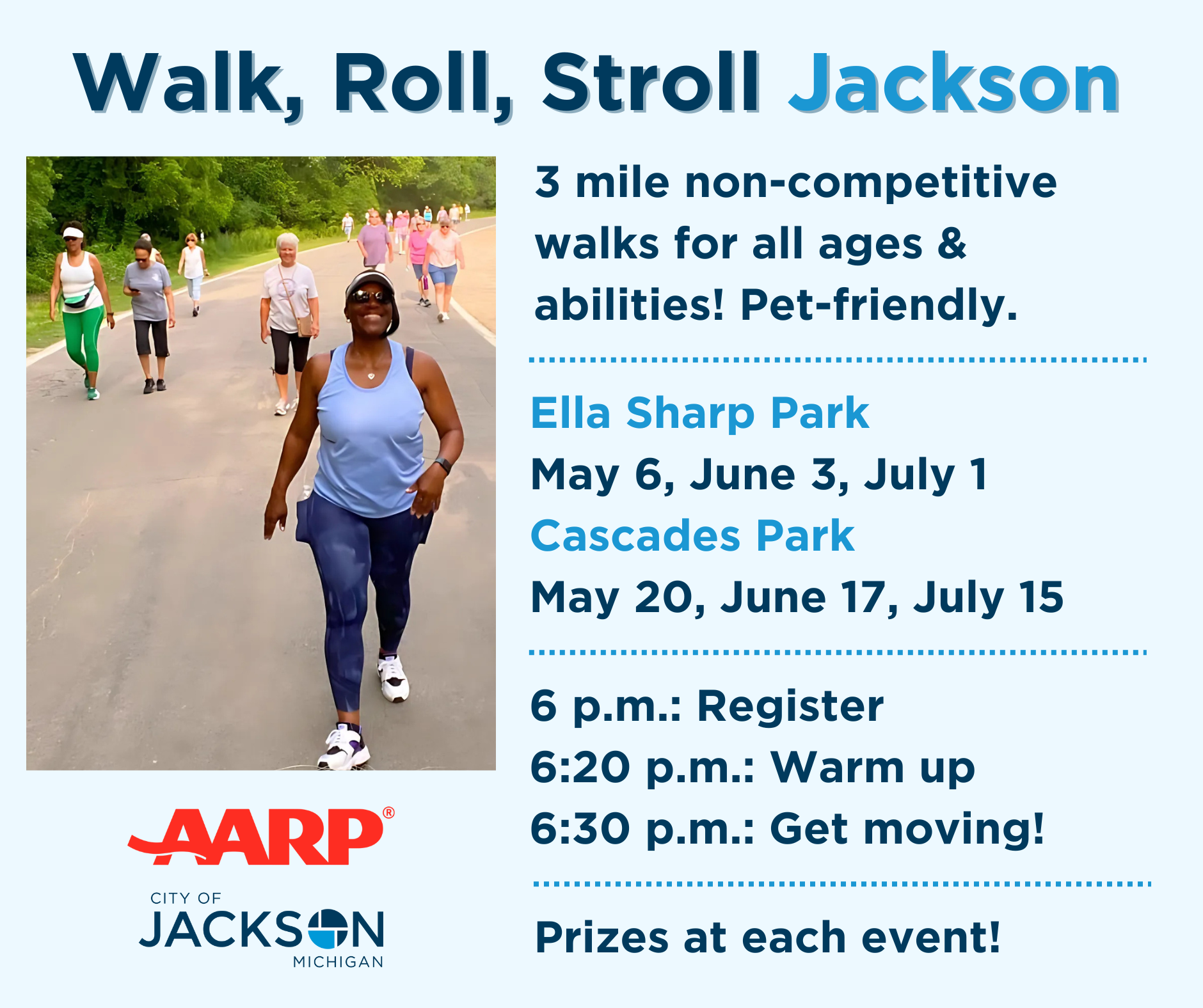 Walk, Roll, Stroll Jackson

3 mile non-competitive walks for all ages & abilities! Pet-friendly.

Ella Sharp Park
May 6, June 3, July 1
Cascades Park
May 20, June 17, July 15

6 p.m.: Register
6:20 p.m.: Warm up
6:30 p.m.: Get moving!

Prizes at each event!

AARP®

CITY OF
JACKSON
MICHIGAN